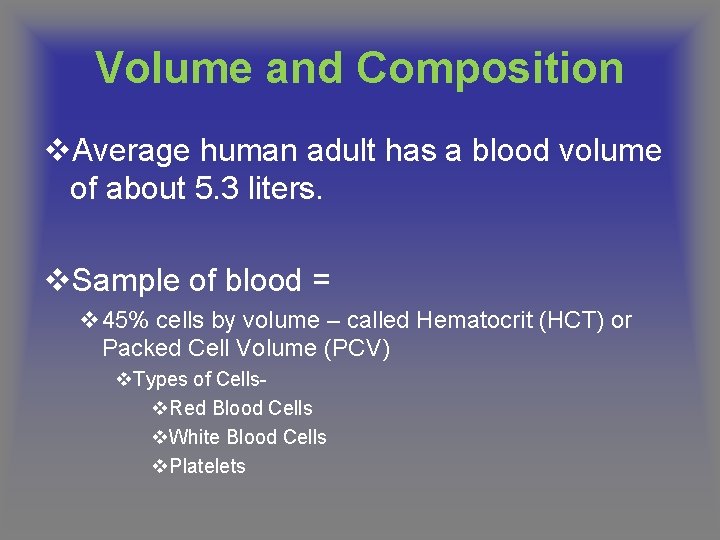 Volume and Composition

❖Average human adult has a blood volume of about 5.3 liters.

❖Sample of blood =

❖45% cells by volume – called Hematocrit (HCT) or Packed Cell Volume (PCV)

❖Types of Cells-

❖Red Blood Cells

❖White Blood Cells

❖Platelets